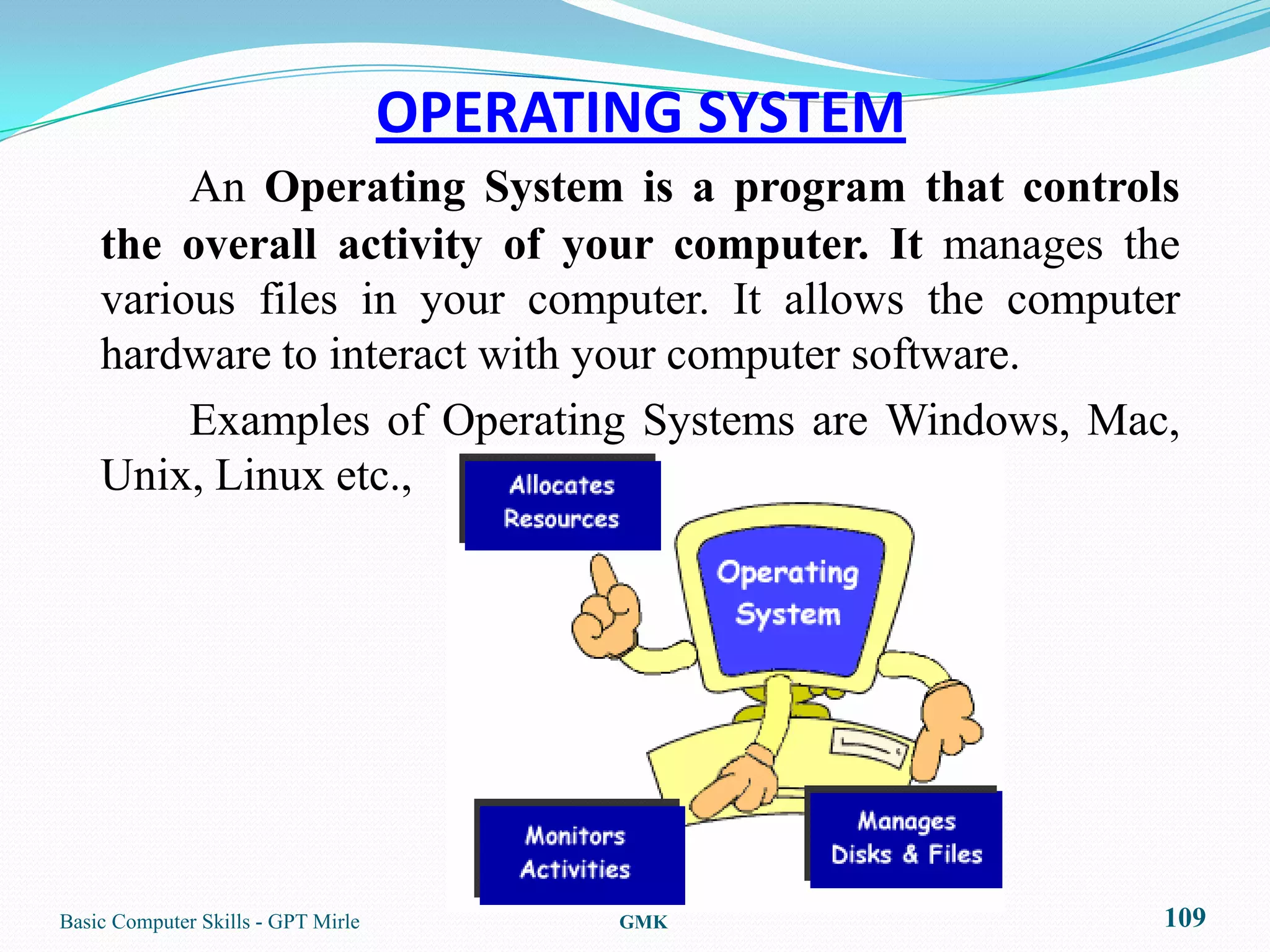 OPERATING SYSTEM

An Operating System is a program that controls the overall activity of your computer. It manages the various files in your computer. It allows the computer hardware to interact with your computer software.

Examples of Operating Systems are Windows, Mac, Unix, Linux etc.,

Allocates Resources

Operating System

Monitors Activities

Manages Disks & Files

Basic Computer Skills - GPT Mirle

GMK

109